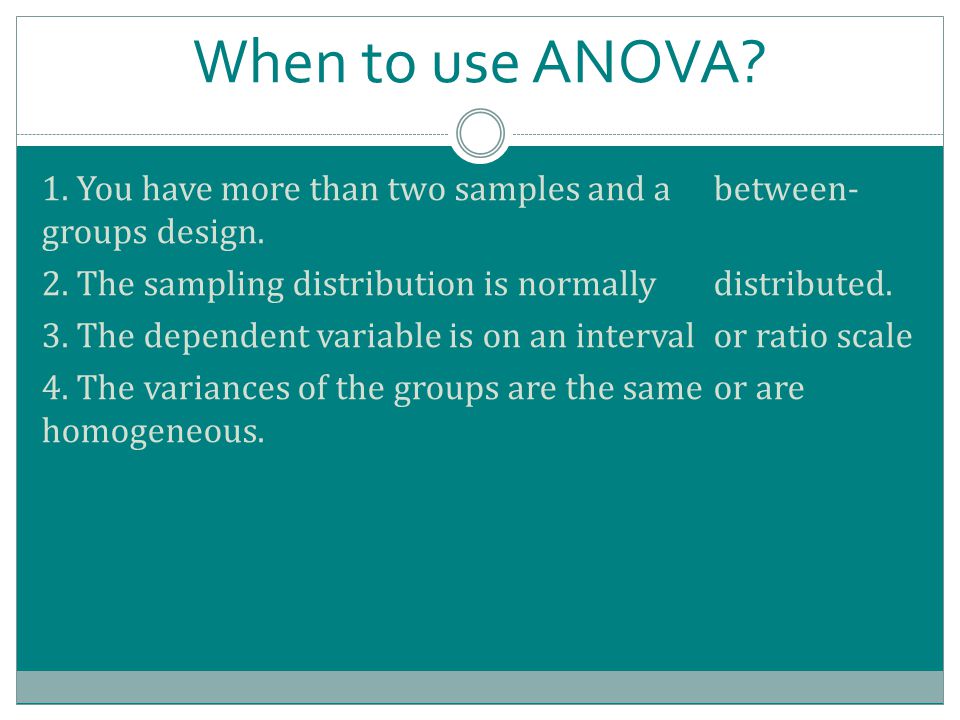 When to use ANOVA?

1. You have more than two samples and a between-groups design.

2. The sampling distribution is normally distributed.

3. The dependent variable is on an interval or ratio scale

4. The variances of the groups are the same or are homogeneous.